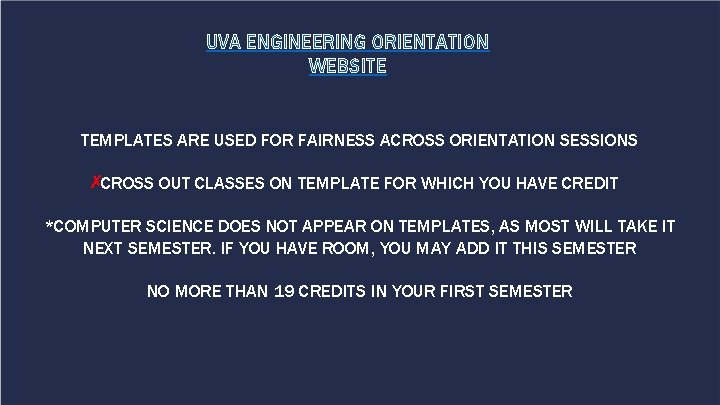 UVA ENGINEERING ORIENTATION WEBSITE

TEMPLATES ARE USED FOR FAIRNESS ACROSS ORIENTATION SESSIONS

✗CROSS OUT CLASSES ON TEMPLATE FOR WHICH YOU HAVE CREDIT

*COMPUTER SCIENCE DOES NOT APPEAR ON TEMPLATES, AS MOST WILL TAKE IT NEXT SEMESTER. IF YOU HAVE ROOM, YOU MAY ADD IT THIS SEMESTER

NO MORE THAN 19 CREDITS IN YOUR FIRST SEMESTER